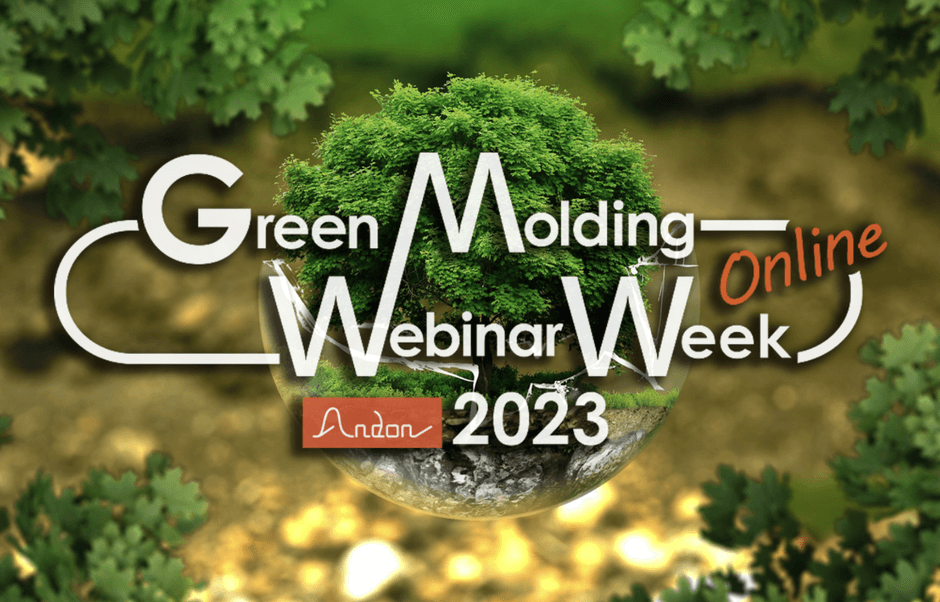 Green Molding Online
Webinar Week
Andon 2023